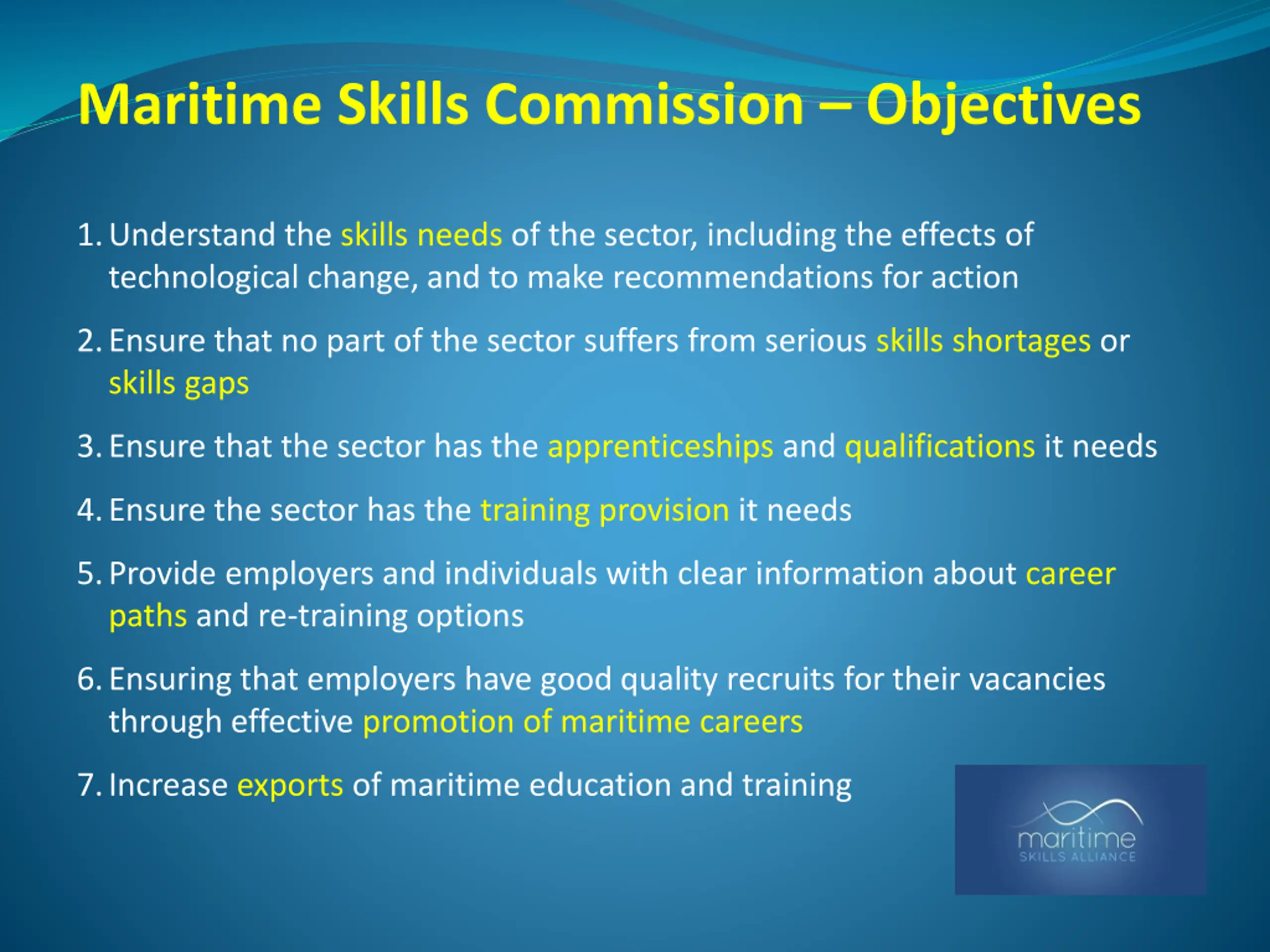 Maritime Skills Commission – Objectives

1. Understand the skills needs of the sector, including the effects of technological change, and to make recommendations for action

2. Ensure that no part of the sector suffers from serious skills shortages or skills gaps

3. Ensure that the sector has the apprenticeships and qualifications it needs

4. Ensure the sector has the training provision it needs

5. Provide employers and individuals with clear information about career paths and re-training options

6. Ensuring that employers have good quality recruits for their vacancies through effective promotion of maritime careers

7. Increase exports of maritime education and training

maritime
SKILLS ALLIANCE